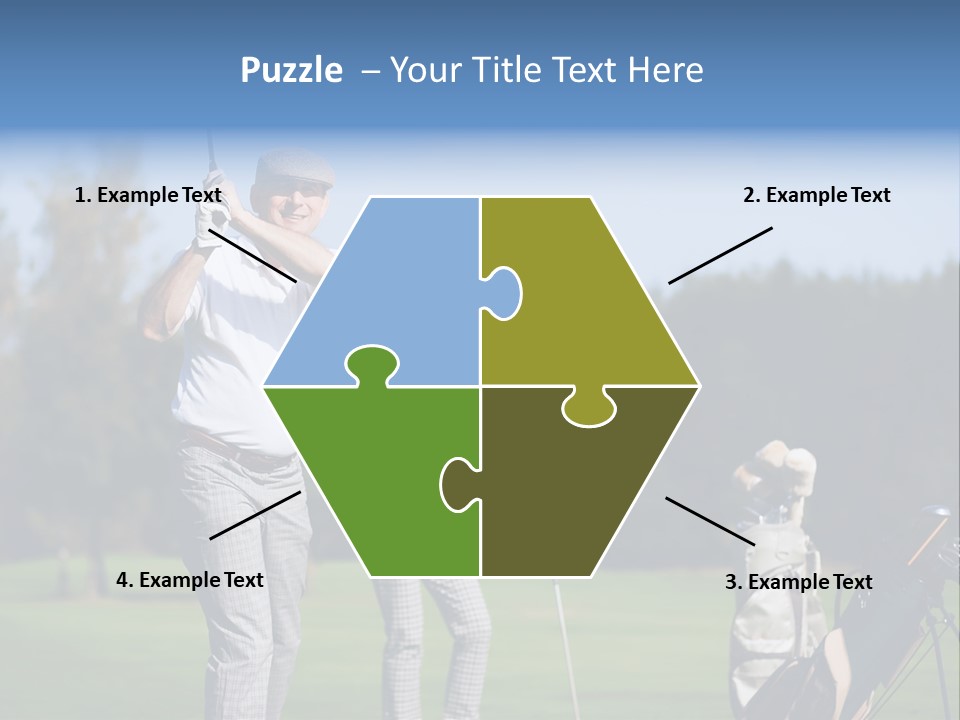 Puzzle – Your Title Text Here

1. Example Text

2. Example Text

4. Example Text

3. Example Text